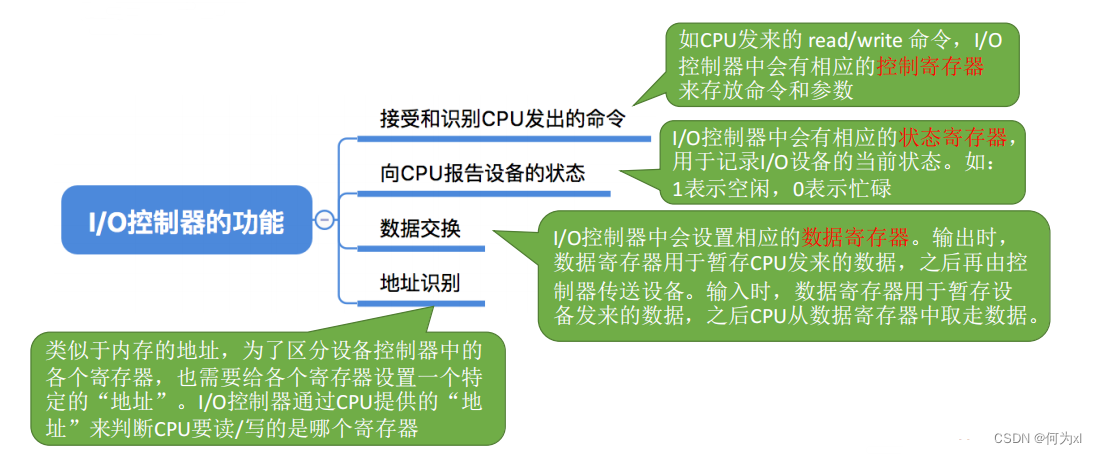 I/O控制器的功能

接受和识别CPU发出的命令

如CPU发来的 read/write 命令，I/O控制器中会有相应的控制寄存器来存放命令和参数

向CPU报告设备的状态

I/O控制器中会有相应的状态寄存器，用于记录I/O设备的当前状态。如：1表示空闲，0表示忙碌

数据交换

I/O控制器中会设置相应的数据寄存器。输出时，数据寄存器用于暂存CPU发来的数据，之后再由控制器传送设备。输入时，数据寄存器用于暂存设备发来的数据，之后CPU从数据寄存器中取走数据。

地址识别

类似于内存的地址，为了区分设备控制器中的各个寄存器，也需要给各个寄存器设置一个特定的“地址”。I/O控制器通过CPU提供的“地址”来判断CPU要读/写的是哪个寄存器

CSDN @何为xl